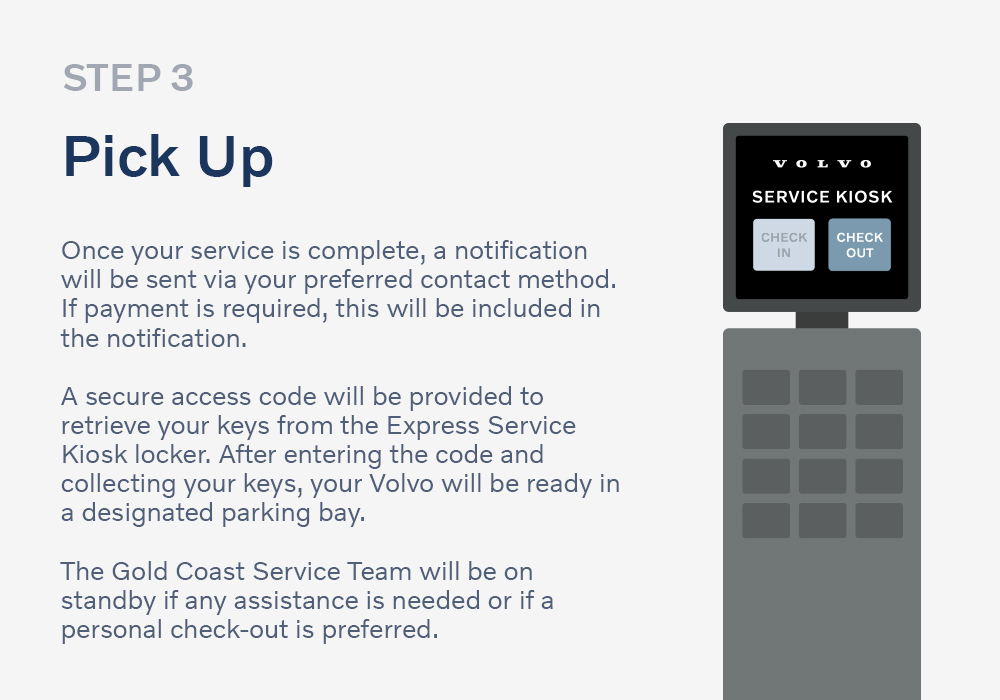 STEP 3

Pick Up

Once your service is complete, a notification will be sent via your preferred contact method. If payment is required, this will be included in the notification.

A secure access code will be provided to retrieve your keys from the Express Service Kiosk locker. After entering the code and collecting your keys, your Volvo will be ready in a designated parking bay.

The Gold Coast Service Team will be on standby if any assistance is needed or if a personal check-out is preferred.

VOLVO

SERVICE KIOSK

CHECK IN

CHECK OUT